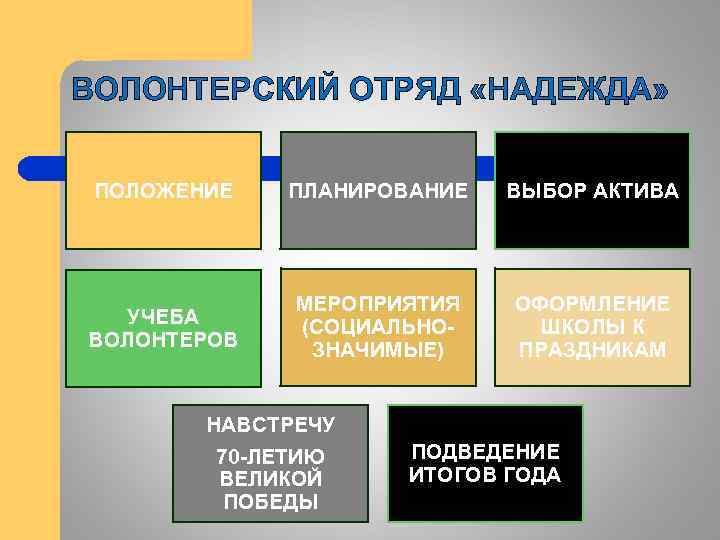 ВОЛОНТЕРСКИЙ ОТРЯД «НАДЕЖДА»

ПОЛОЖЕНИЕ

ПЛАНИРОВАНИЕ

ВЫБОР АКТИВА

УЧЕБА ВОЛОНТЕРОВ

МЕРОПРИЯТИЯ (СОЦИАЛЬНО-ЗНАЧИМЫЕ)

ОФОРМЛЕНИЕ ШКОЛЫ К ПРАЗДНИКАМ

НАВСТРЕЧУ

70-ЛЕТИЮ ВЕЛИКОЙ ПОБЕДЫ

ПОДВЕДЕНИЕ ИТОГОВ ГОДА